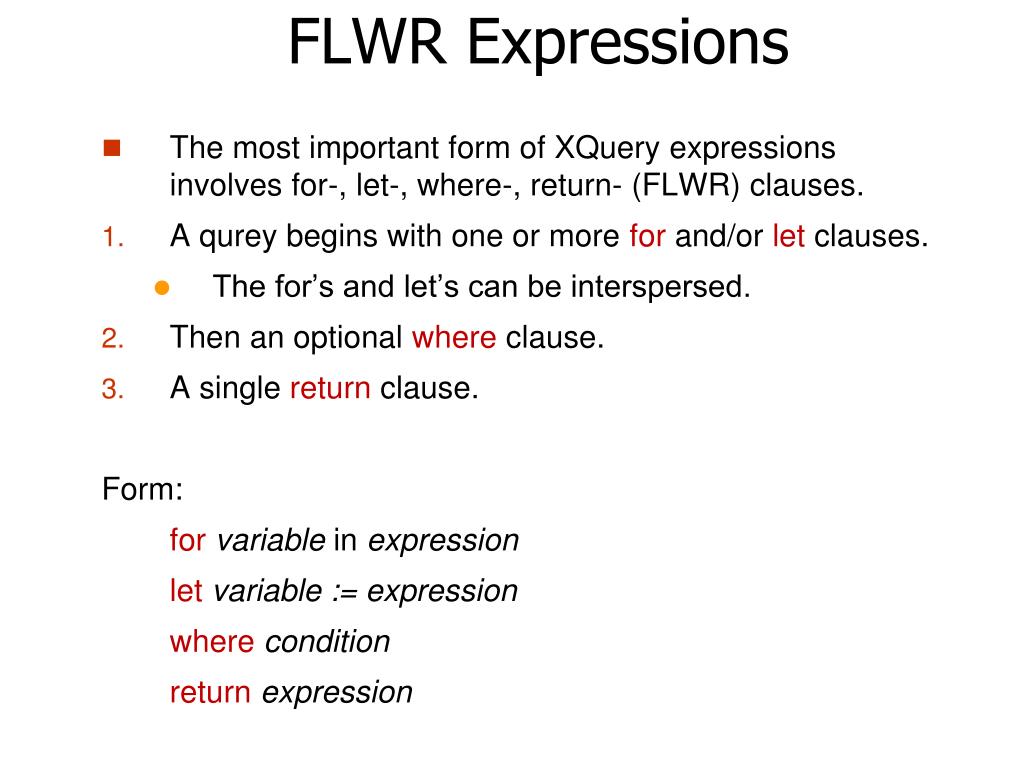 FLWR Expressions

The most important form of XQuery expressions involves for-, let-, where-, return- (FLWR) clauses.

1. A qurey begins with one or more for and/or let clauses.

The for's and let's can be interspersed.

2. Then an optional where clause.

3. A single return clause.

Form:

for variable in expression

let variable := expression

where condition

return expression